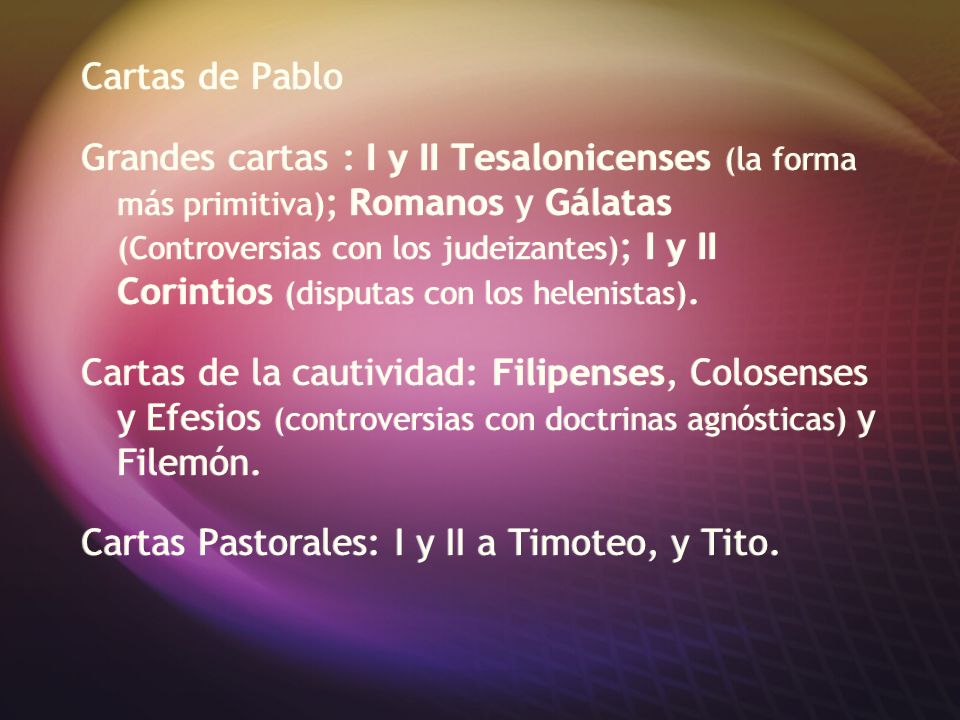 Cartas de Pablo

Grandes cartas : I y II Tesalonicenses (la forma más primitiva); Romanos y Gálatas (Controversias con los judeizantes); I y II Corintios (disputas con los helenistas).

Cartas de la cautividad: Filipenses, Colosenses y Efesios (controversias con doctrinas agnósticas) y Filemón.

Cartas Pastorales: I y II a Timoteo, y Tito.